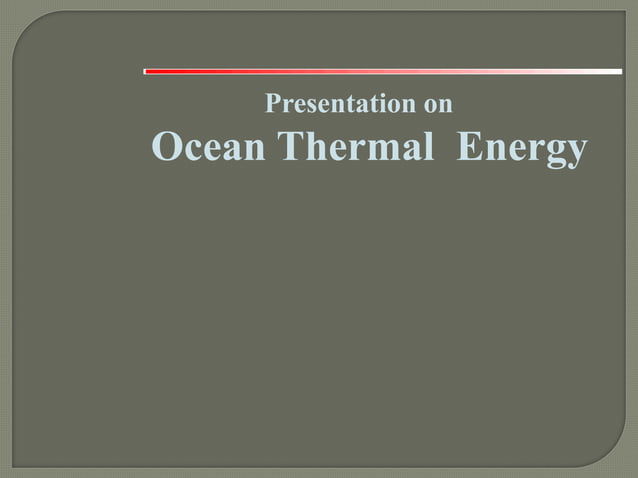 Presentation on
Ocean Thermal Energy